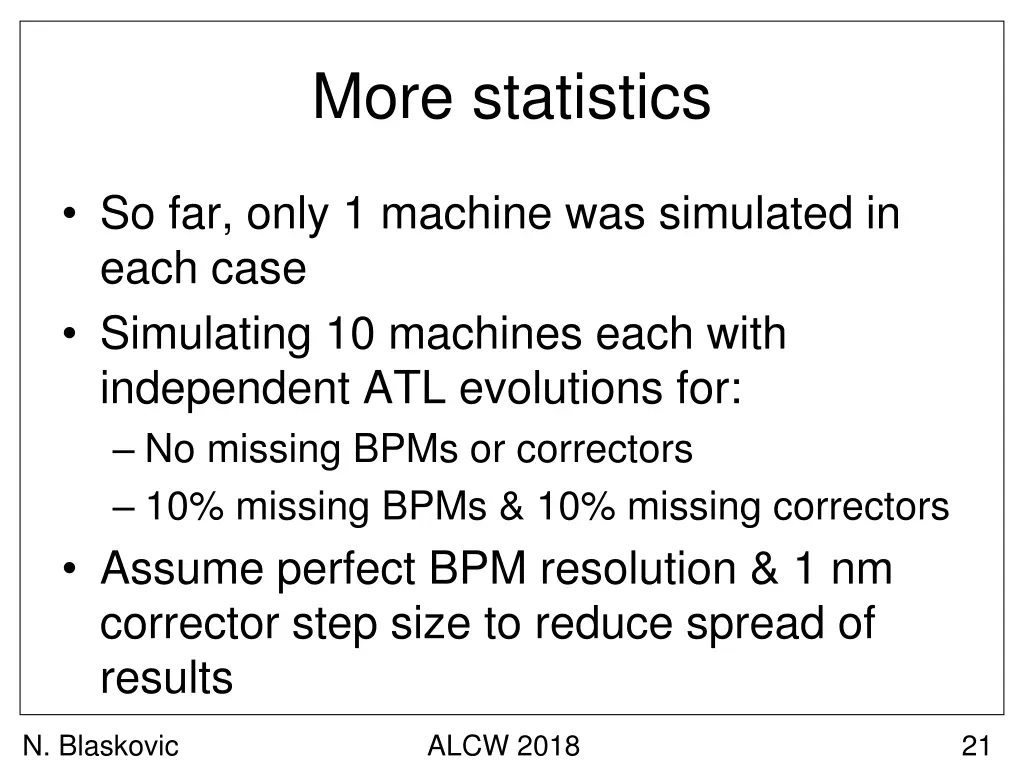 More statistics

• So far, only 1 machine was simulated in each case
• Simulating 10 machines each with independent ATL evolutions for:
– No missing BPMs or correctors
– 10% missing BPMs & 10% missing correctors
• Assume perfect BPM resolution & 1 nm corrector step size to reduce spread of results

N. Blaskovic
ALCW 2018
21